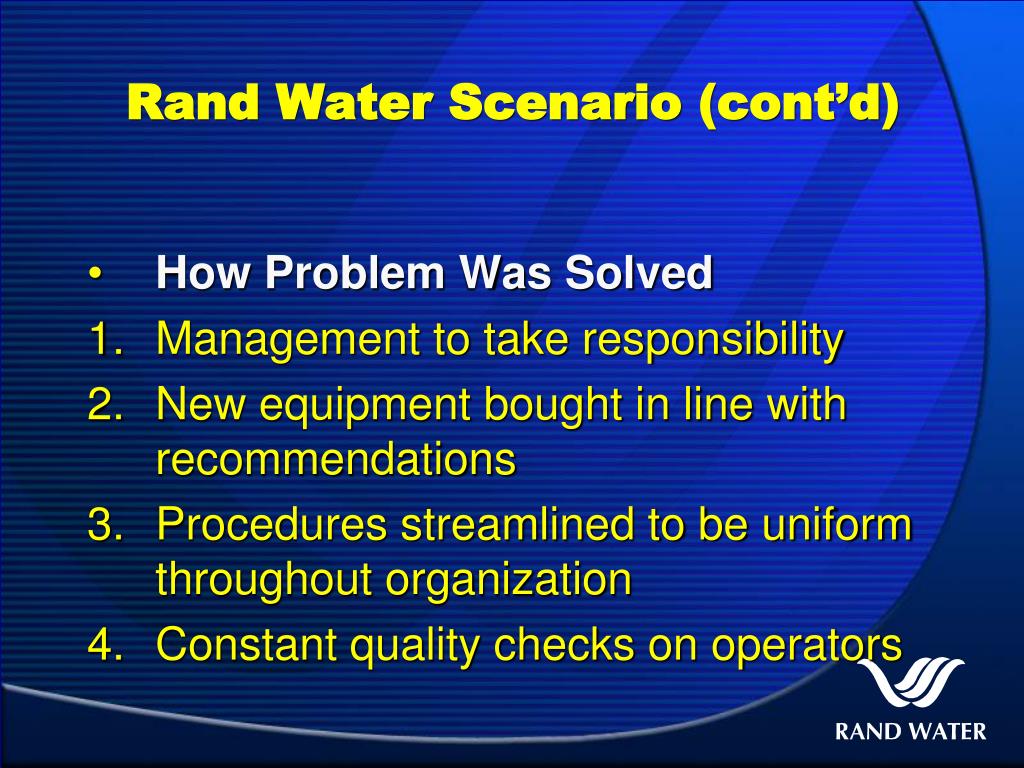 Rand Water Scenario (cont'd)

• How Problem Was Solved
1. Management to take responsibility
2. New equipment bought in line with recommendations
3. Procedures streamlined to be uniform throughout organization
4. Constant quality checks on operators

RAND WATER